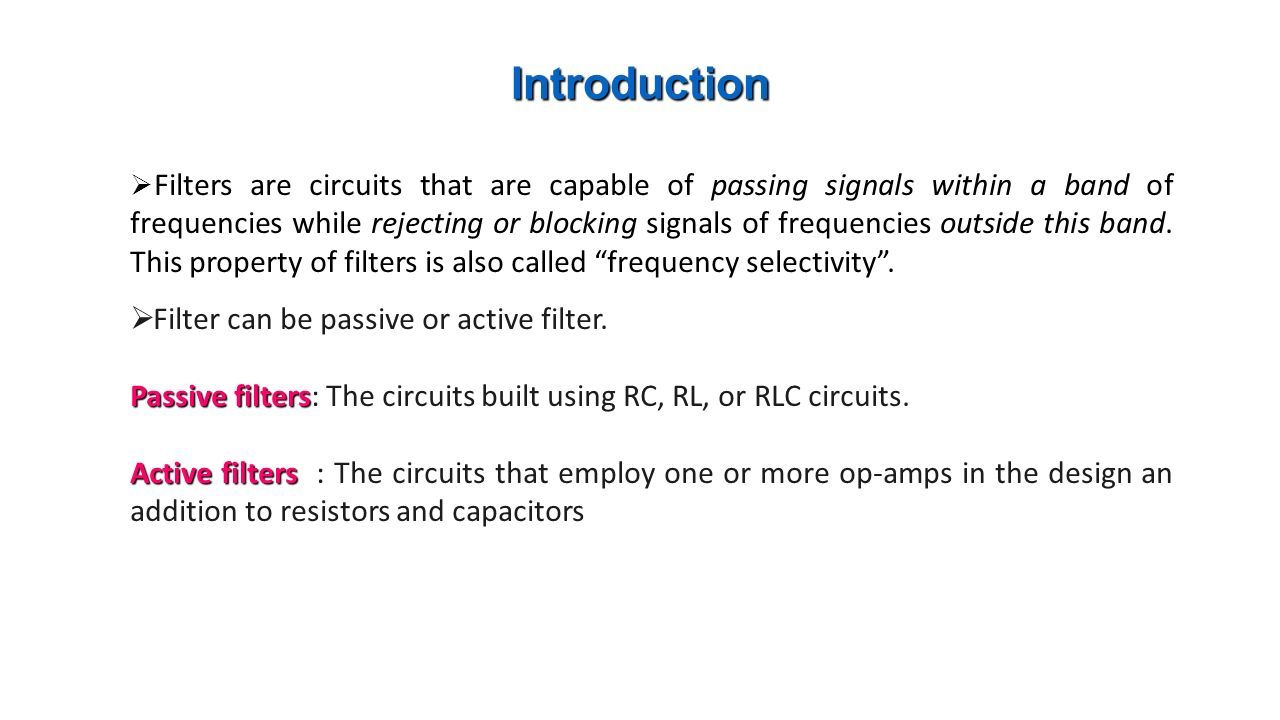 Introduction

➢Filters are circuits that are capable of passing signals within a band of frequencies while rejecting or blocking signals of frequencies outside this band. This property of filters is also called “frequency selectivity”.

➢Filter can be passive or active filter.

Passive filters: The circuits built using RC, RL, or RLC circuits.

Active filters : The circuits that employ one or more op-amps in the design an addition to resistors and capacitors